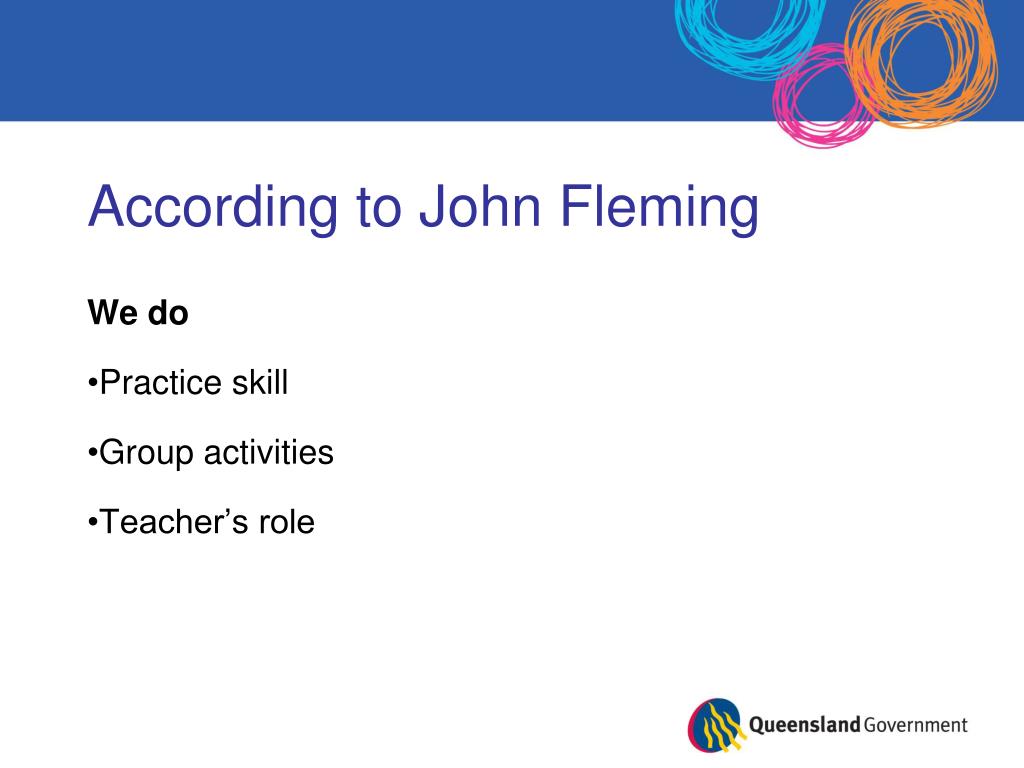 According to John Fleming

We do

•Practice skill

•Group activities

•Teacher’s role

Queensland Government